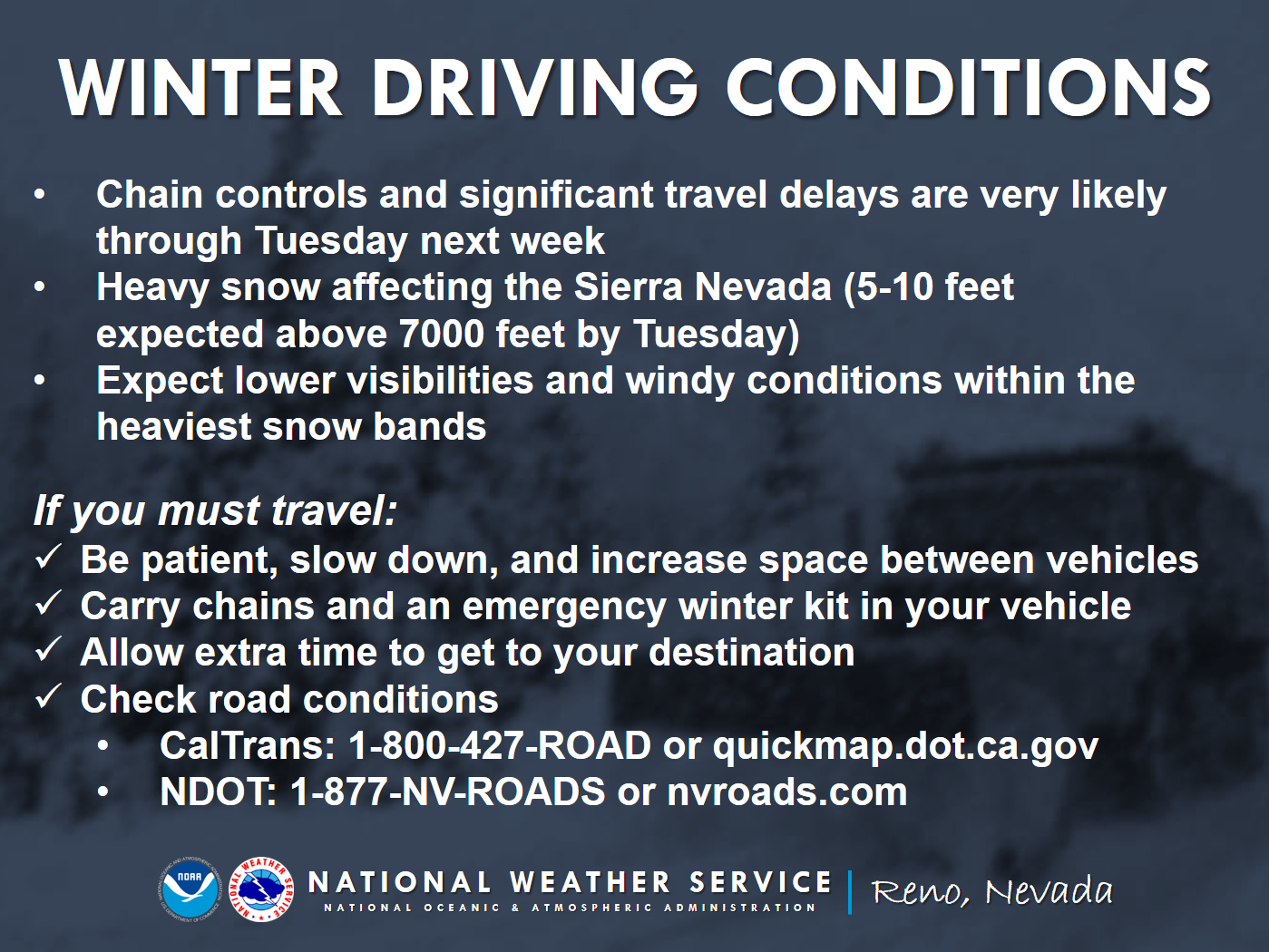 WINTER DRIVING CONDITIONS

• Chain controls and significant travel delays are very likely through Tuesday next week
• Heavy snow affecting the Sierra Nevada (5-10 feet expected above 7000 feet by Tuesday)
• Expect lower visibilities and windy conditions within the heaviest snow bands

If you must travel:
✓ Be patient, slow down, and increase space between vehicles
✓ Carry chains and an emergency winter kit in your vehicle
✓ Allow extra time to get to your destination
✓ Check road conditions
• CalTrans: 1-800-427-ROAD or quickmap.dot.ca.gov
• NDOT: 1-877-NV-ROADS or nvroads.com

NOAA NATIONAL WEATHER SERVICE
NATIONAL WEATHER SERVICE
NATIONAL OCEANIC & ATMOSPHERIC ADMINISTRATION
Reno, Nevada